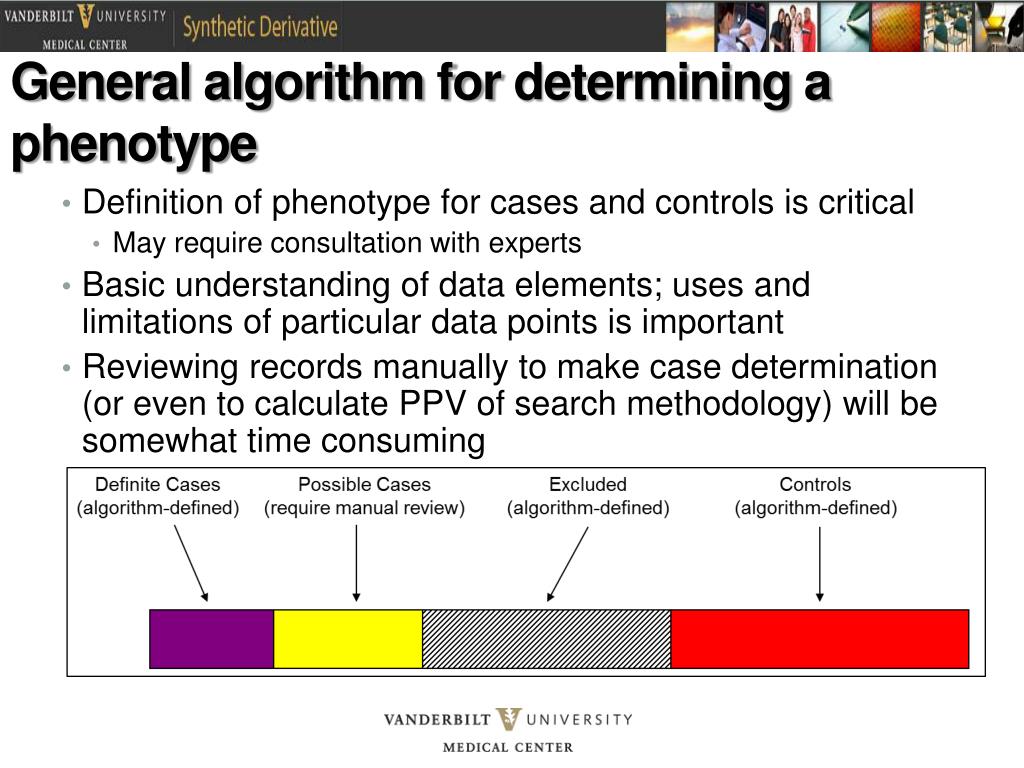 VANDERBILT UNIVERSITY
MEDICAL CENTER
Synthetic Derivative

General algorithm for determining a phenotype

• Definition of phenotype for cases and controls is critical
  • May require consultation with experts
• Basic understanding of data elements; uses and limitations of particular data points is important
• Reviewing records manually to make case determination (or even to calculate PPV of search methodology) will be somewhat time consuming

Definite Cases
(algorithm-defined)

Possible Cases
(require manual review)

Excluded
(algorithm-defined)

Controls
(algorithm-defined)

VANDERBILT UNIVERSITY
MEDICAL CENTER